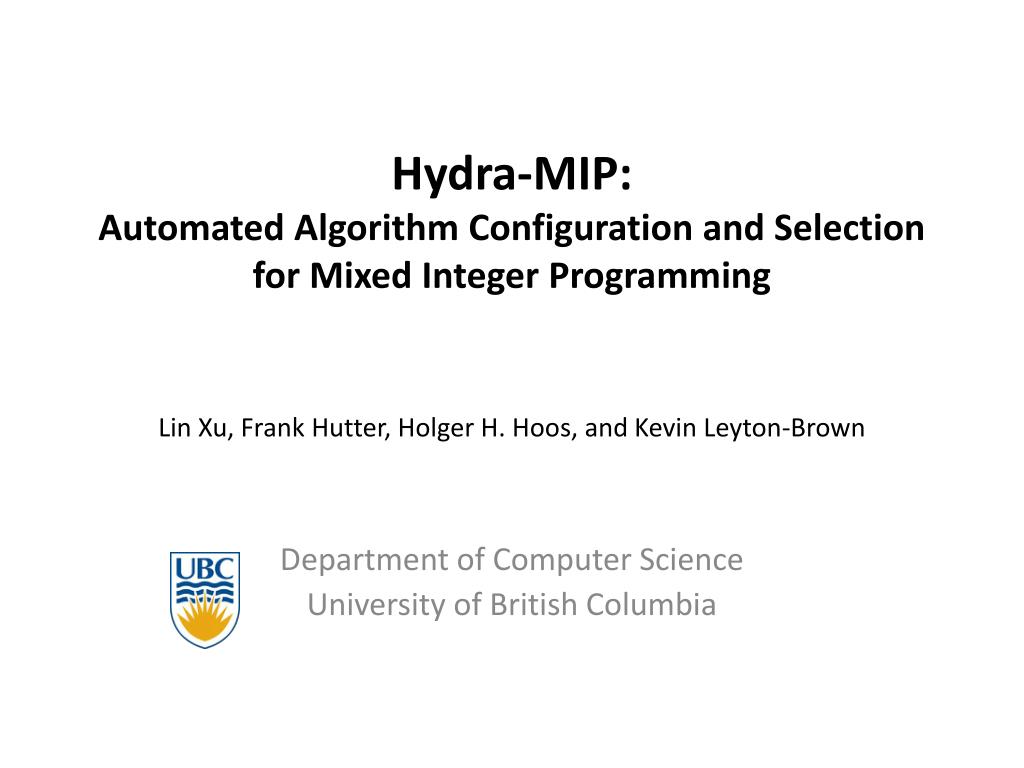 Hydra-MIP:
Automated Algorithm Configuration and Selection for Mixed Integer Programming

Lin Xu, Frank Hutter, Holger H. Hoos, and Kevin Leyton-Brown

UBC

Department of Computer Science
University of British Columbia